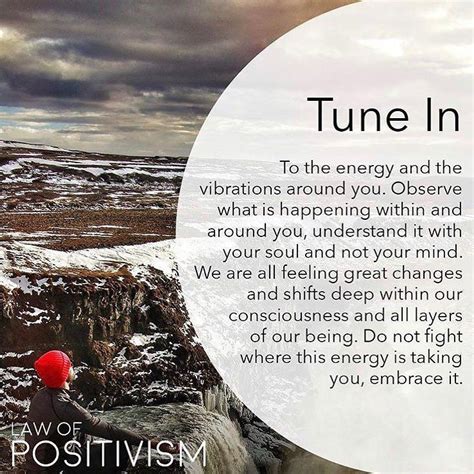 Tune In

To the energy and the vibrations around you. Observe what is happening within and around you, understand it with your soul and not your mind. We are all feeling great changes and shifts deep within our consciousness and all layers of our being. Do not fight where this energy is taking you, embrace it.

LAW OF
POSITIVISM